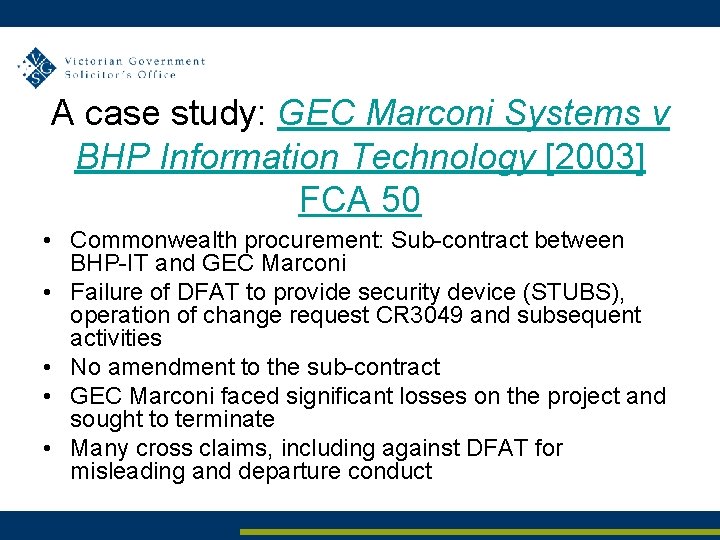 VGSO Victorian Government Solicitor's Office

A case study: GEC Marconi Systems v BHP Information Technology [2003] FCA 50

• Commonwealth procurement: Sub-contract between BHP-IT and GEC Marconi
• Failure of DFAT to provide security device (STUBS), operation of change request CR3049 and subsequent activities
• No amendment to the sub-contract
• GEC Marconi faced significant losses on the project and sought to terminate
• Many cross claims, including against DFAT for misleading and departure conduct